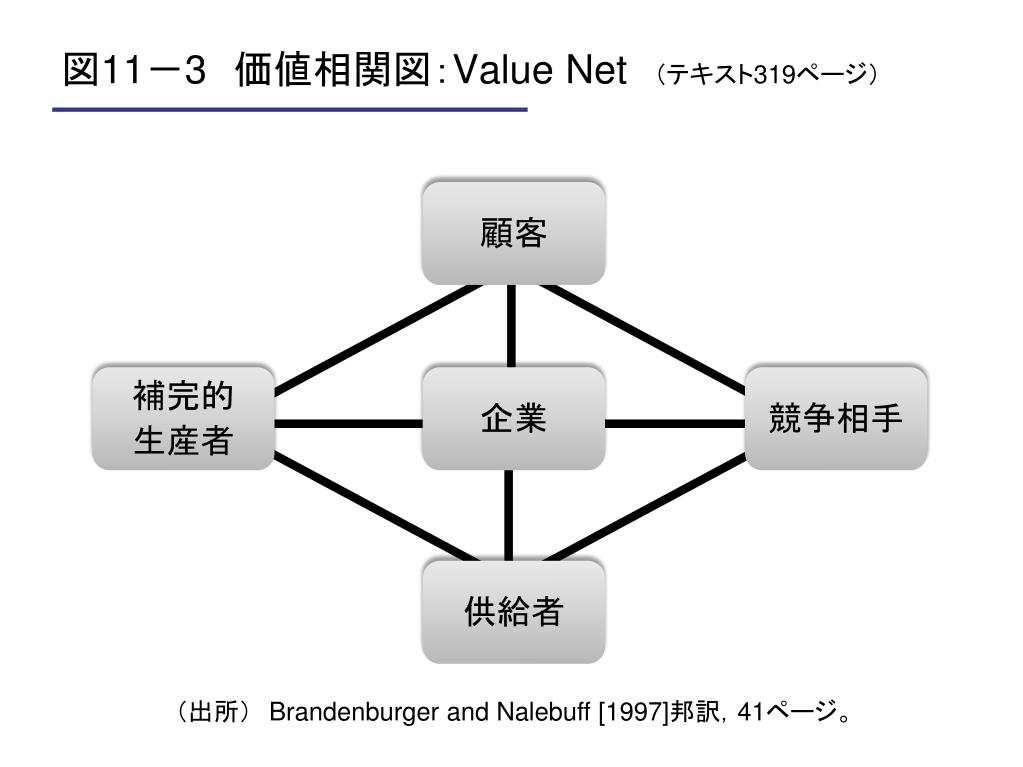 図11－3　価値相関図：Value Net　（テキスト319ページ）

顧客

補完的生産者

企業

競争相手

供給者

（出所）　Brandenburger and Nalebuff [1997]邦訳，41ページ。